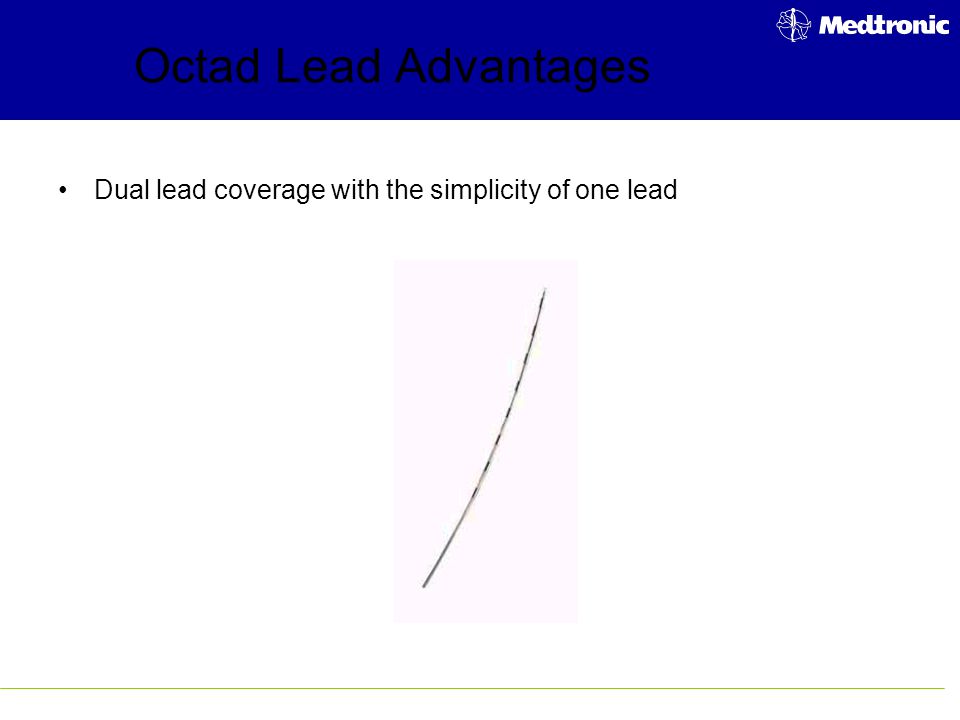 Medtronic

Octad Lead Advantages

• Dual lead coverage with the simplicity of one lead